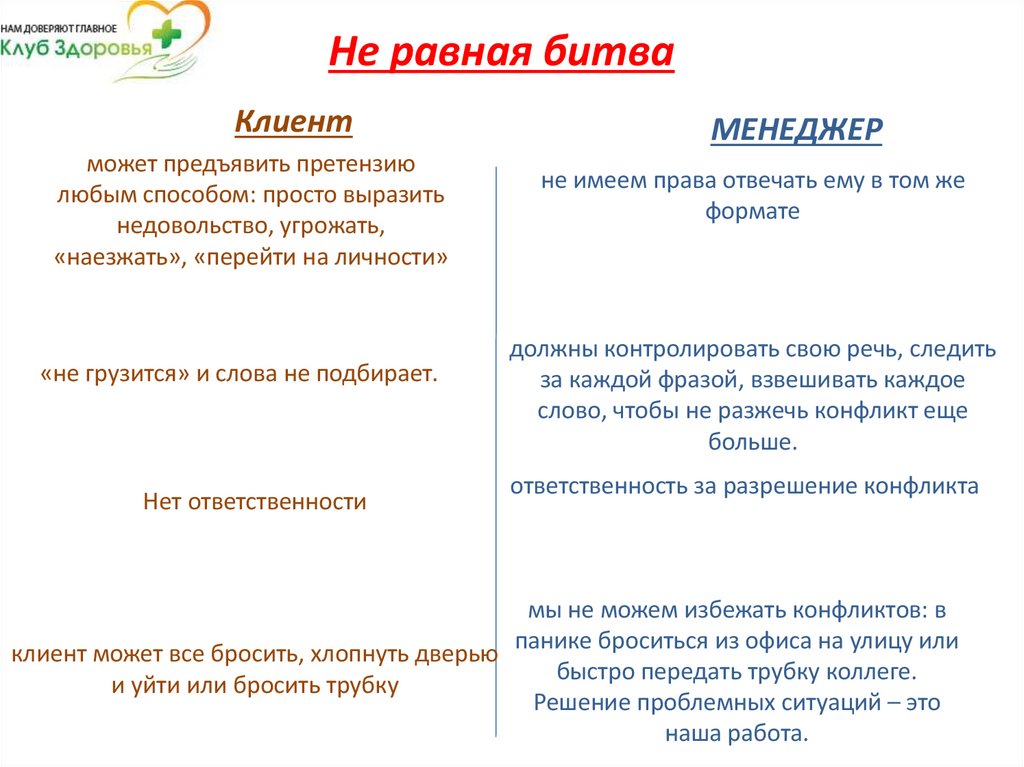 НАМ ДОВЕРЯЮТ ГЛАВНОЕ
Клуб Здоровья

Не равная битва

Клиент

может предъявить претензию любым способом: просто выразить недовольство, угрожать, «наезжать», «перейти на личности»

«не грузится» и слова не подбирает.

Нет ответственности

клиент может все бросить, хлопнуть дверью и уйти или бросить трубку

МЕНЕДЖЕР

не имеем права отвечать ему в том же формате

должны контролировать свою речь, следить за каждой фразой, взвешивать каждое слово, чтобы не разжечь конфликт еще больше.

ответственность за разрешение конфликта

мы не можем избежать конфликтов: в панике броситься из офиса на улицу или быстро передать трубку коллеге. Решение проблемных ситуаций – это наша работа.